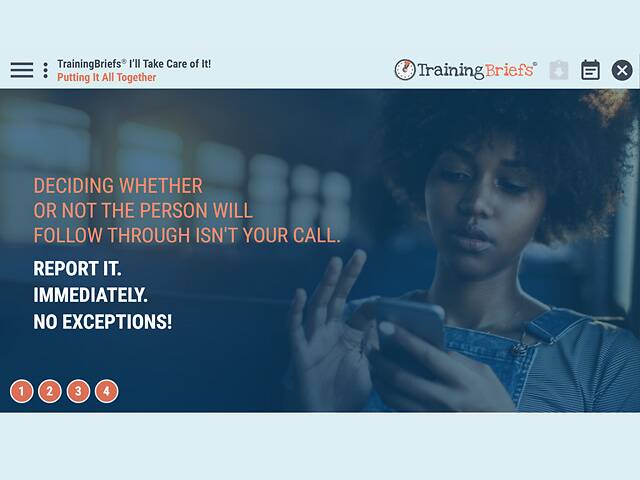 TrainingBriefs® I'll Take Care of It!
Putting It All Together

TrainingBriefs®

DECIDING WHETHER OR NOT THE PERSON WILL FOLLOW THROUGH ISN'T YOUR CALL.

REPORT IT.
IMMEDIATELY.
NO EXCEPTIONS!

1 2 3 4